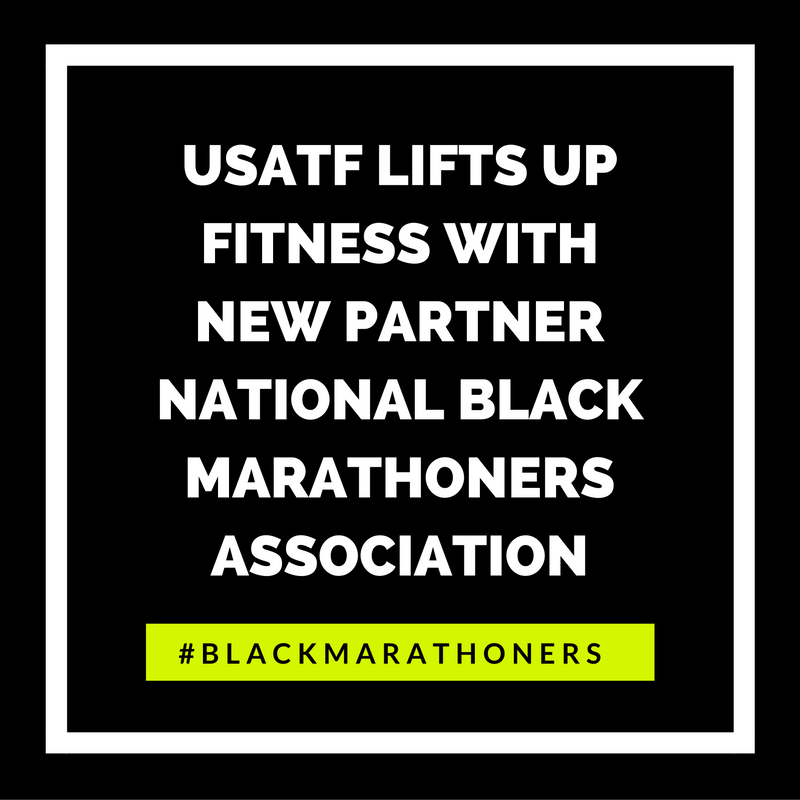 USATF LIFTS UP FITNESS WITH NEW PARTNER NATIONAL BLACK MARATHONERS ASSOCIATION

#BLACKMARATHONERS